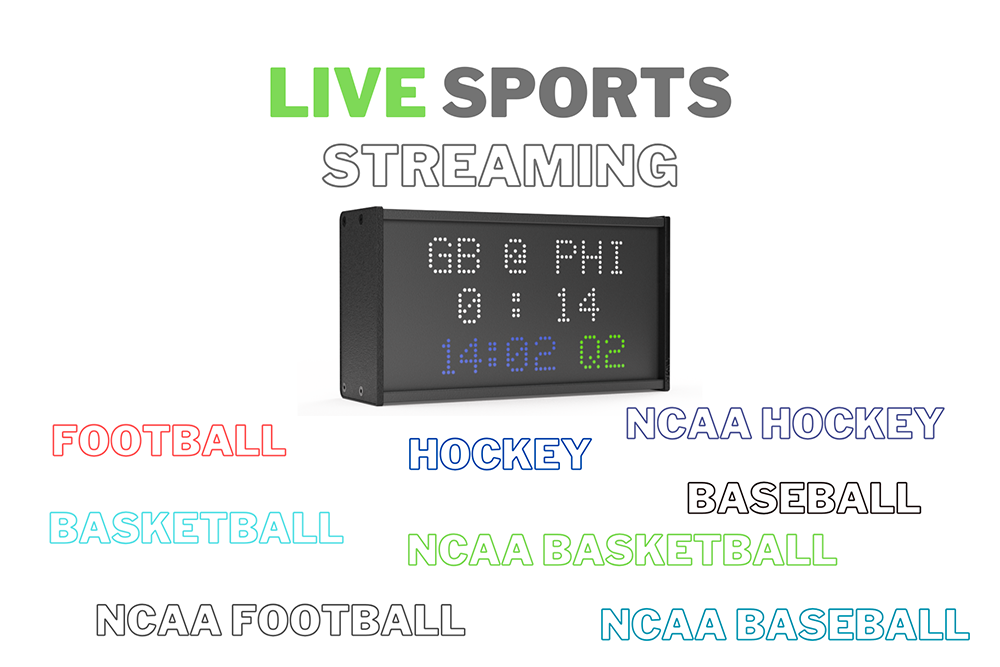 LIVE SPORTS
STREAMING

GB @ PHI
0 : 14
14:02 Q2

FOOTBALL
HOCKEY
NCAA HOCKEY
BASEBALL
BASKETBALL
NCAA BASKETBALL
NCAA FOOTBALL
NCAA BASEBALL